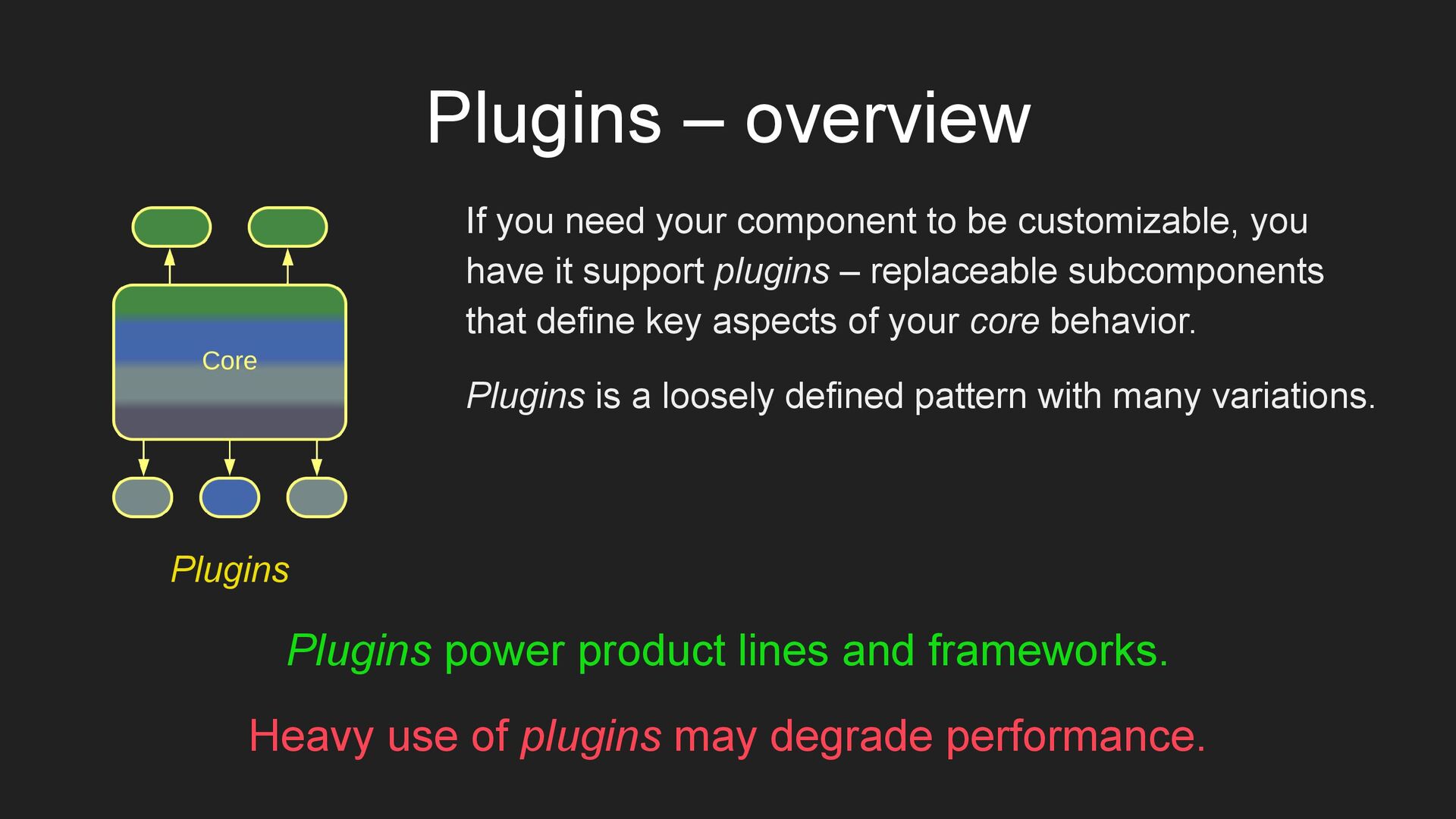 Plugins – overview

Core

Plugins

If you need your component to be customizable, you have it support plugins – replaceable subcomponents that define key aspects of your core behavior.

Plugins is a loosely defined pattern with many variations.

Plugins power product lines and frameworks.

Heavy use of plugins may degrade performance.